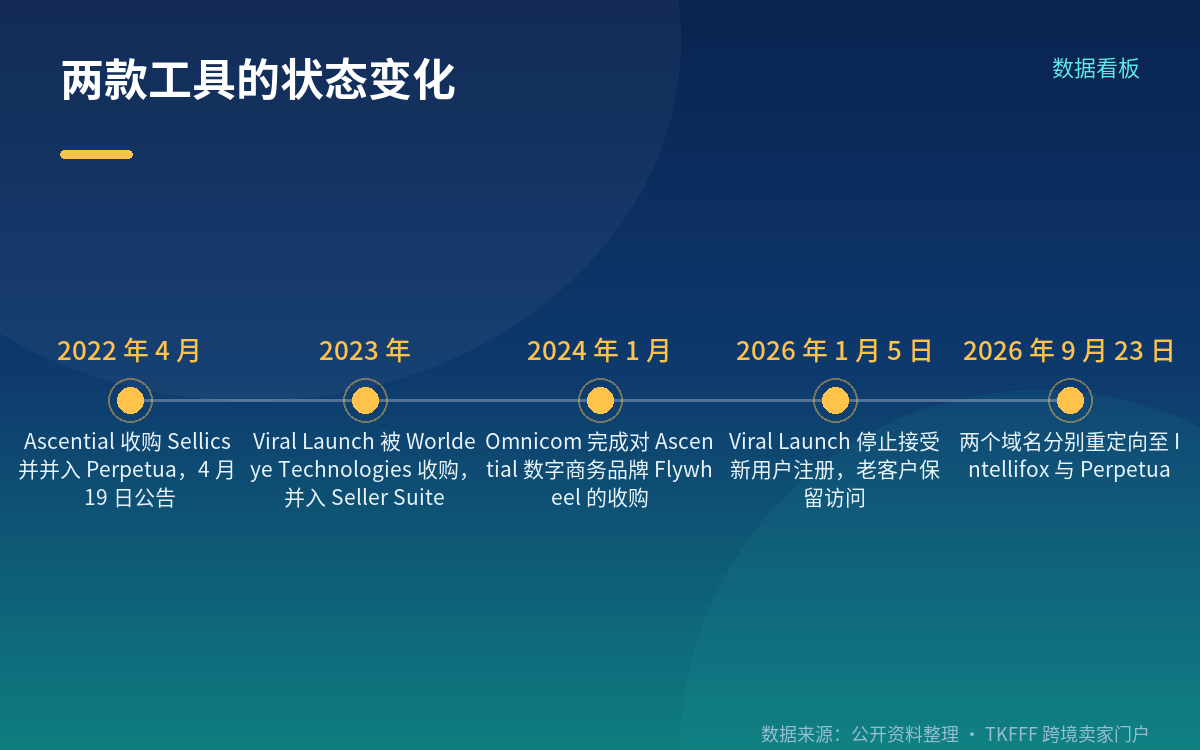 两款工具的状态变化

数据看板

2022年4月

Ascential收购Sellics并并入Perpetua，4月19日公告

2023年

Viral Launch被Worldeye Technologies收购，并入Seller Suite

2024年1月

Omnicom完成对Ascential数字商务品牌Flywheel的收购

2026年1月5日

Viral Launch停止接受新用户注册，老客户保留访问

2026年9月23日

两个域名分别重定向至Intellifox与Perpetua

数据来源：公开资料整理 · TKFFF跨境卖家门户